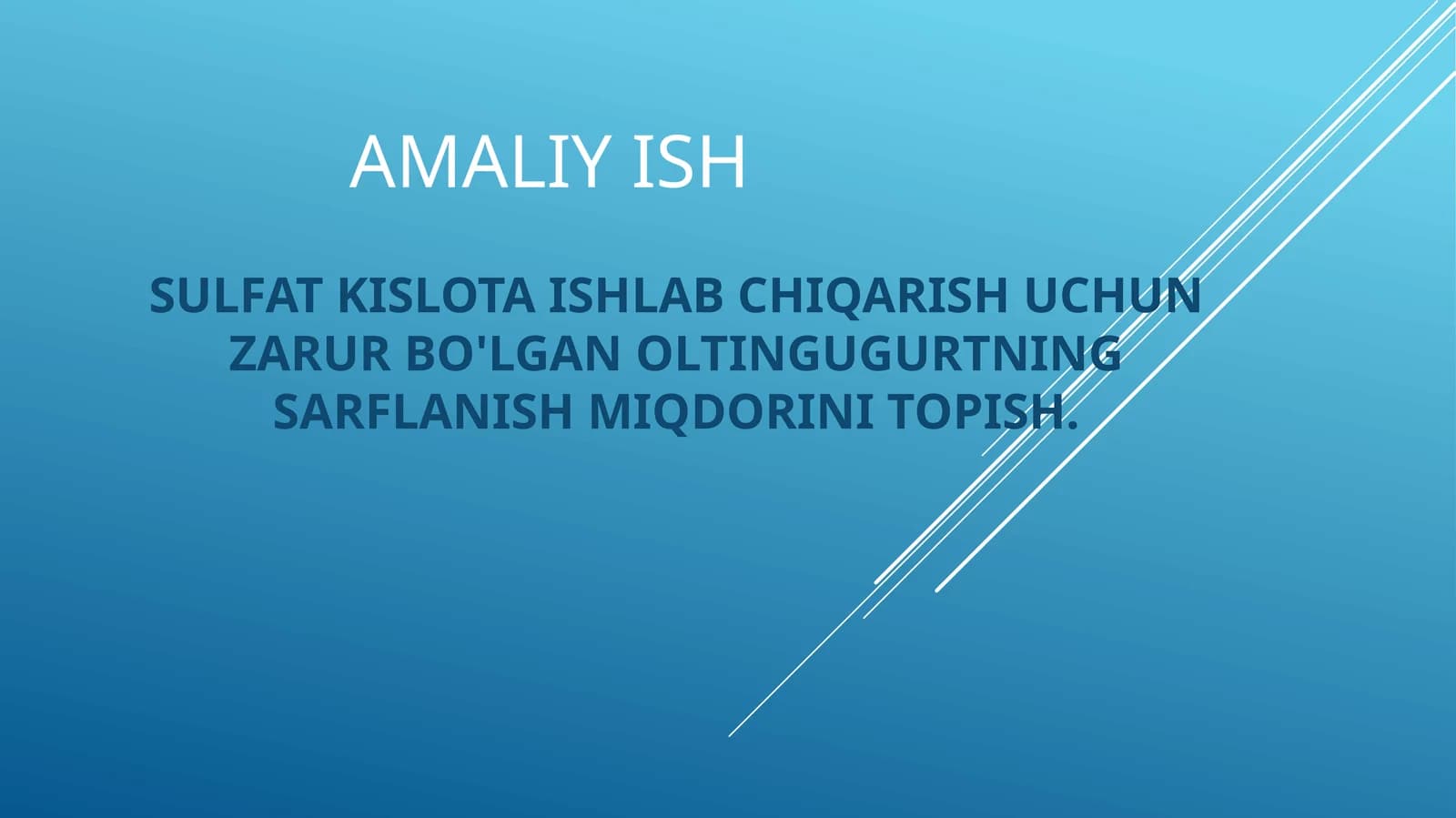 AMALIY ISH

SULFAT KISLOTA ISHLAB CHIQARISH UCHUN ZARUR BO'LGAN OLTINGUGURTNING SARFLANISH MIQDORINI TOPISH.